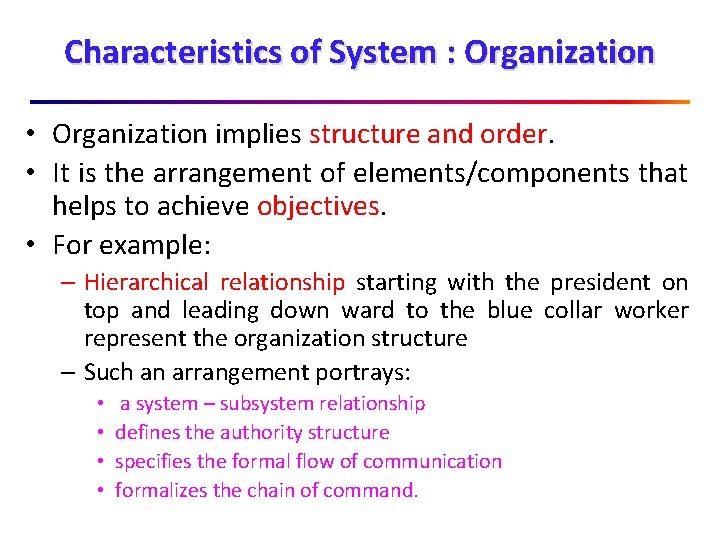 Characteristics of System : Organization

• Organization implies structure and order.
• It is the arrangement of elements/components that helps to achieve objectives.
• For example:
– Hierarchical relationship starting with the president on top and leading down ward to the blue collar worker represent the organization structure
– Such an arrangement portrays:
• a system – subsystem relationship
• defines the authority structure
• specifies the formal flow of communication
• formalizes the chain of command.